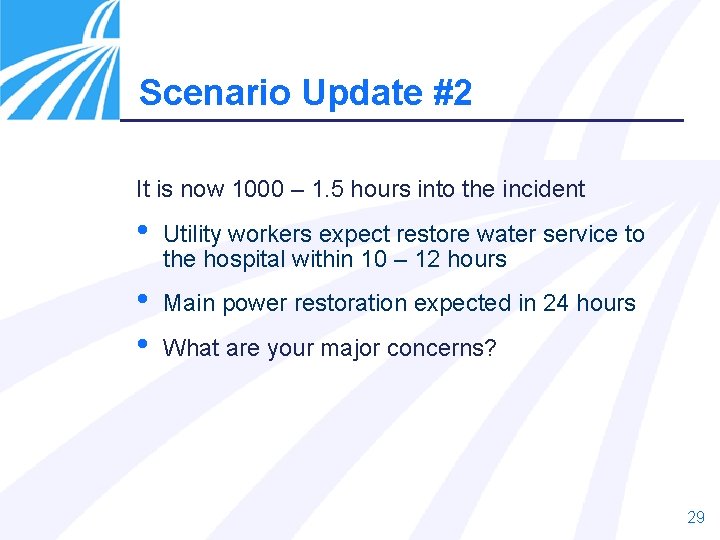 Scenario Update #2

It is now 1000 – 1.5 hours into the incident

• Utility workers expect restore water service to the hospital within 10 – 12 hours

• Main power restoration expected in 24 hours

• What are your major concerns?

29